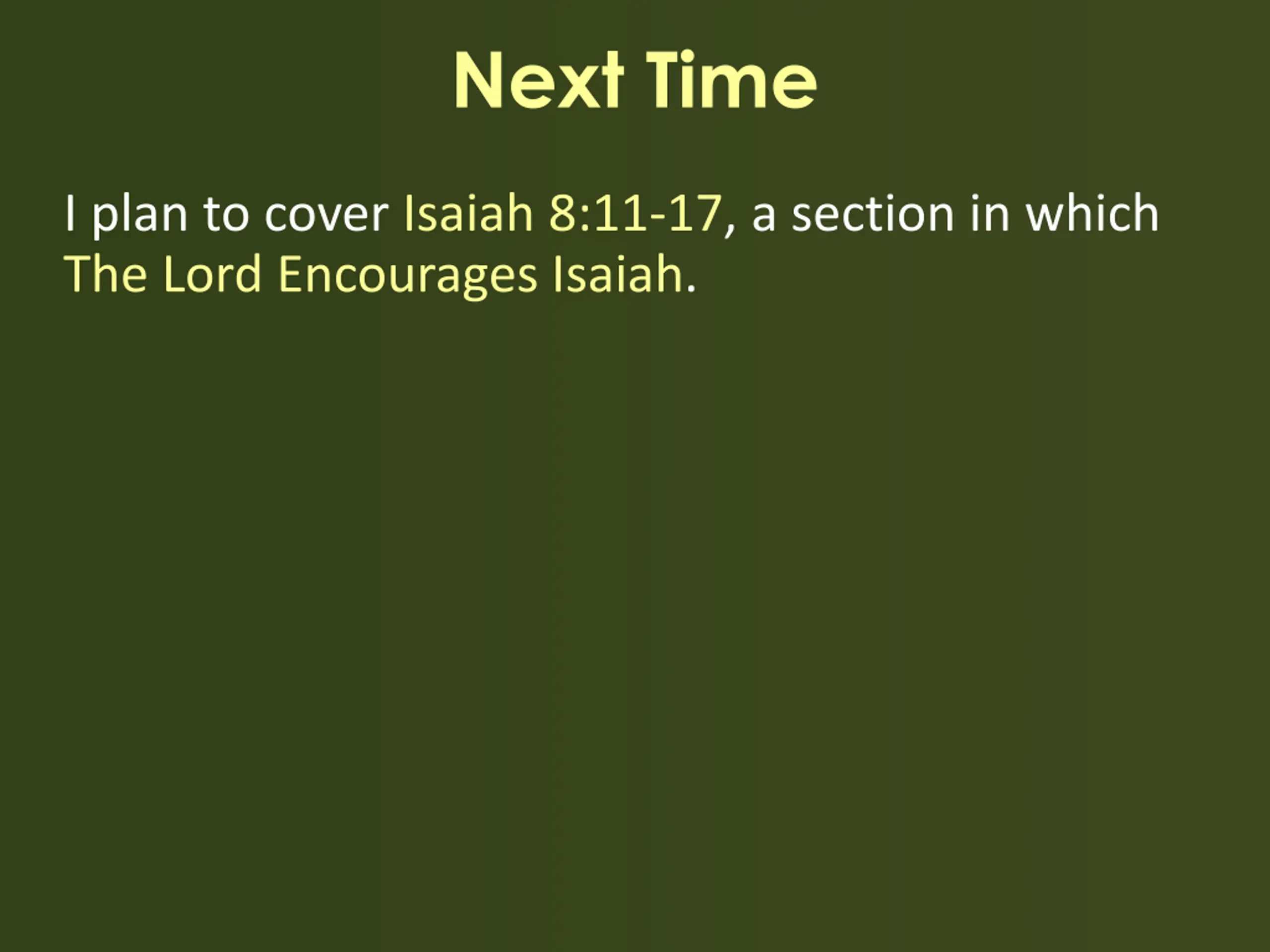 Next Time

I plan to cover Isaiah 8:11-17, a section in which The Lord Encourages Isaiah.